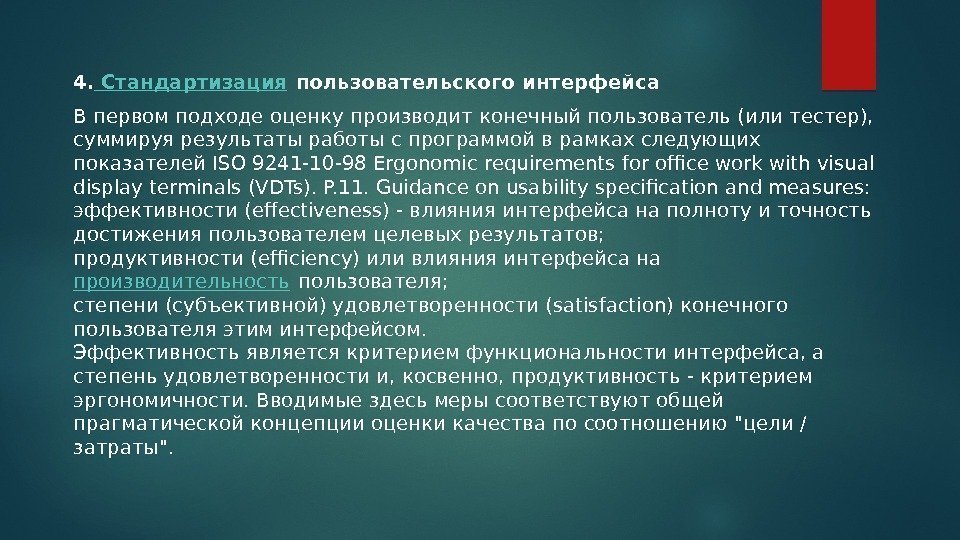 4. Стандартизация пользовательского интерфейса

В первом подходе оценку производит конечный пользователь (или тестер), суммируя результаты работы с программой в рамках следующих показателей ISO 9241-10-98 Ergonomic requirements for office work with visual display terminals (VDTs). P.11. Guidance on usability specification and measures:
эффективности (effectiveness) - влияния интерфейса на полноту и точность достижения пользователем целевых результатов;
продуктивности (efficiency) или влияния интерфейса на производительность пользователя;
степени (субъективной) удовлетворенности (satisfaction) конечного пользователя этим интерфейсом.
Эффективность является критерием функциональности интерфейса, а степень удовлетворенности и, косвенно, продуктивность - критерием эргономичности. Вводимые здесь меры соответствуют общей прагматической концепции оценки качества по соотношению "цели / затраты".